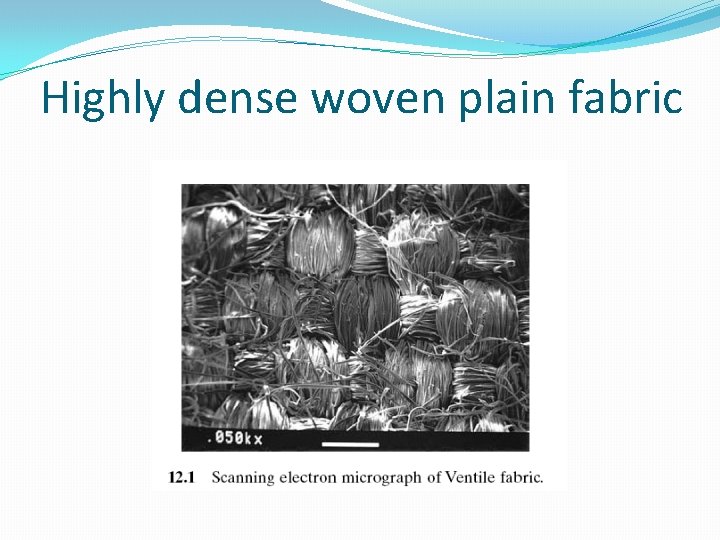 Highly dense woven plain fabric

.050kx

12.1 Scanning electron micrograph of Ventile fabric.